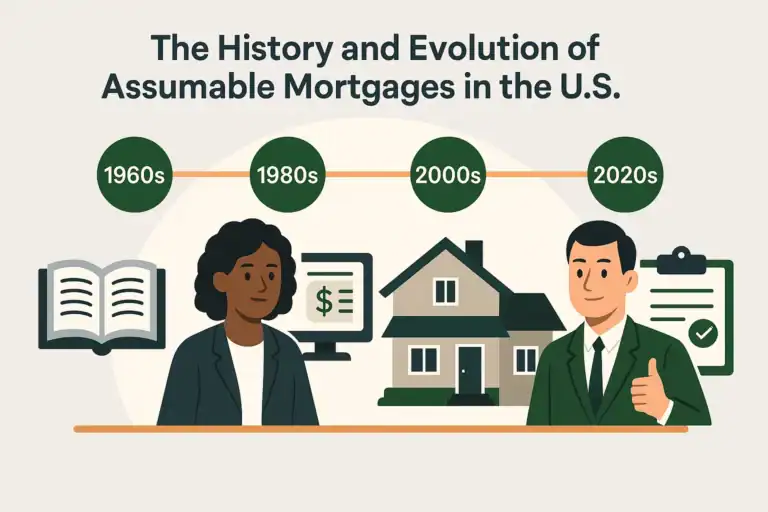 The History and Evolution of Assumable Mortgages in the U.S.

1960s

1980s

2000s

2020s

$